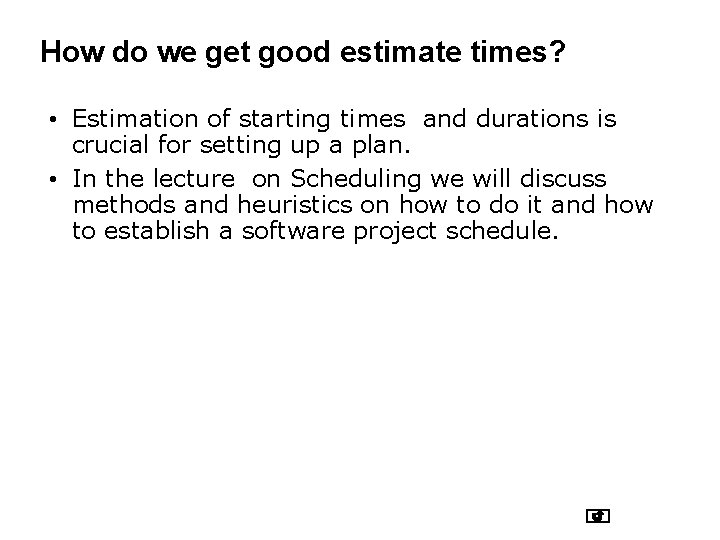 How do we get good estimate times?

• Estimation of starting times and durations is crucial for setting up a plan.

• In the lecture on Scheduling we will discuss methods and heuristics on how to do it and how to establish a software project schedule.